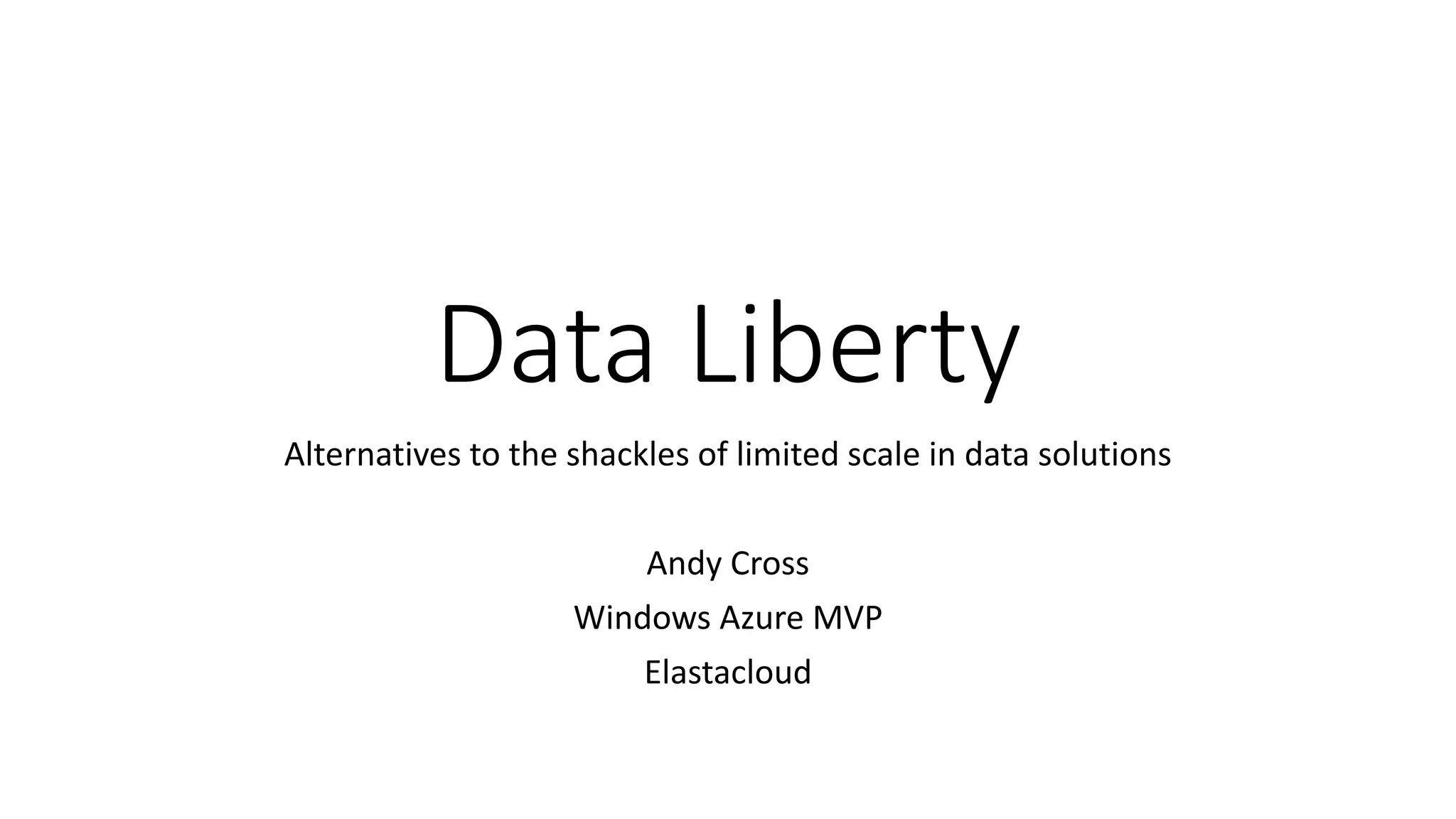 Data Liberty

Alternatives to the shackles of limited scale in data solutions

Andy Cross

Windows Azure MVP

Elastacloud